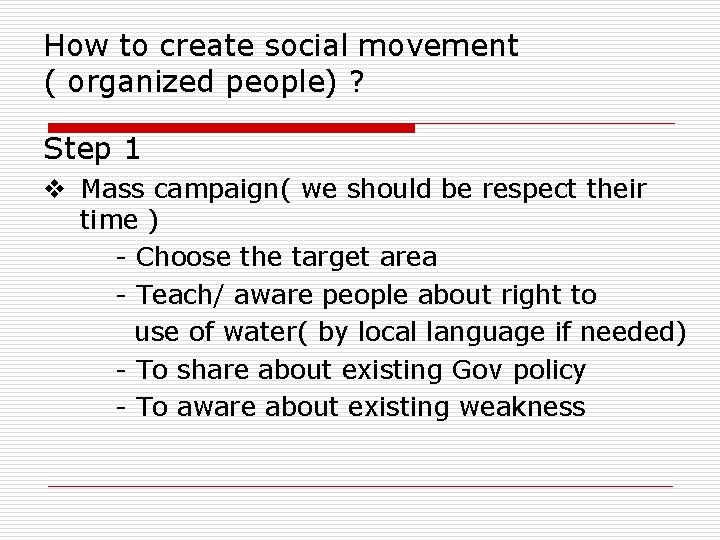 How to create social movement ( organized people) ?

Step 1

❖ Mass campaign( we should be respect their time )

- Choose the target area
- Teach/ aware people about right to use of water( by local language if needed)
- To share about existing Gov policy
- To aware about existing weakness